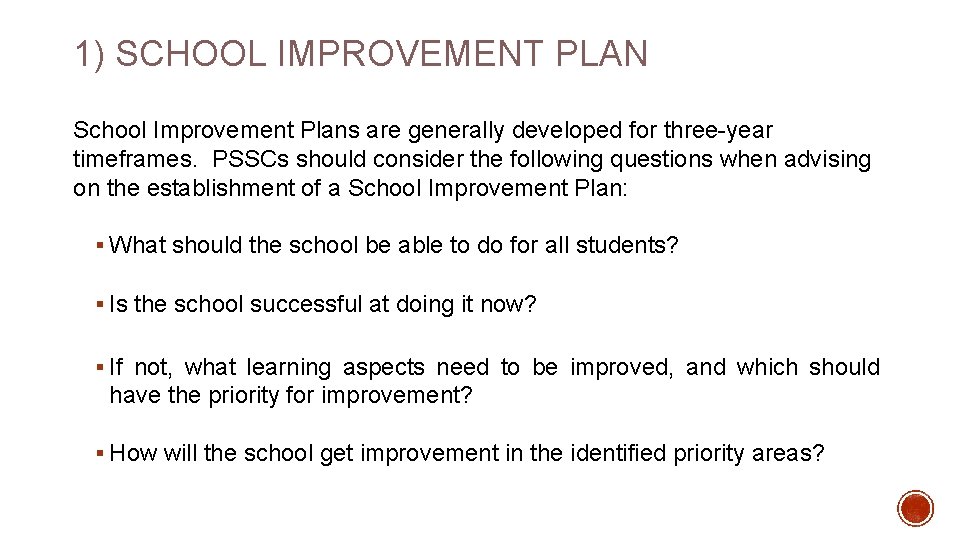 1) SCHOOL IMPROVEMENT PLAN

School Improvement Plans are generally developed for three-year timeframes. PSSCs should consider the following questions when advising on the establishment of a School Improvement Plan:

▪ What should the school be able to do for all students?

▪ Is the school successful at doing it now?

▪ If not, what learning aspects need to be improved, and which should have the priority for improvement?

▪ How will the school get improvement in the identified priority areas?